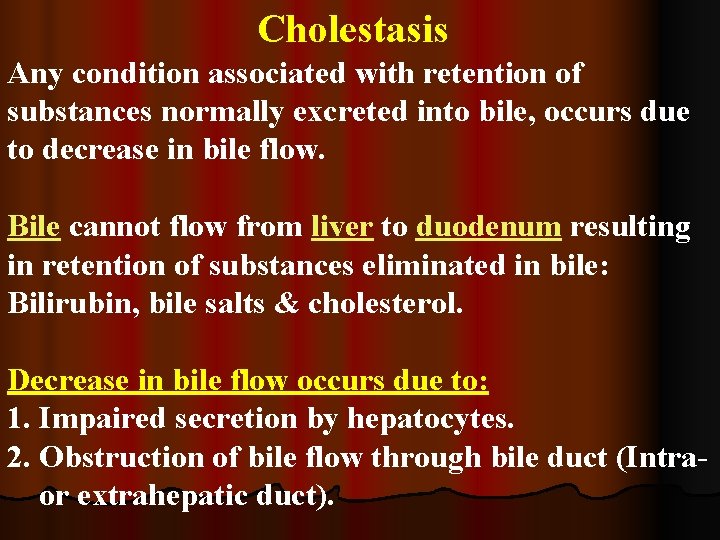 Cholestasis

Any condition associated with retention of substances normally excreted into bile, occurs due to decrease in bile flow.

Bile cannot flow from liver to duodenum resulting in retention of substances eliminated in bile: Bilirubin, bile salts & cholesterol.

Decrease in bile flow occurs due to:
1. Impaired secretion by hepatocytes.
2. Obstruction of bile flow through bile duct (Intra- or extrahepatic duct).